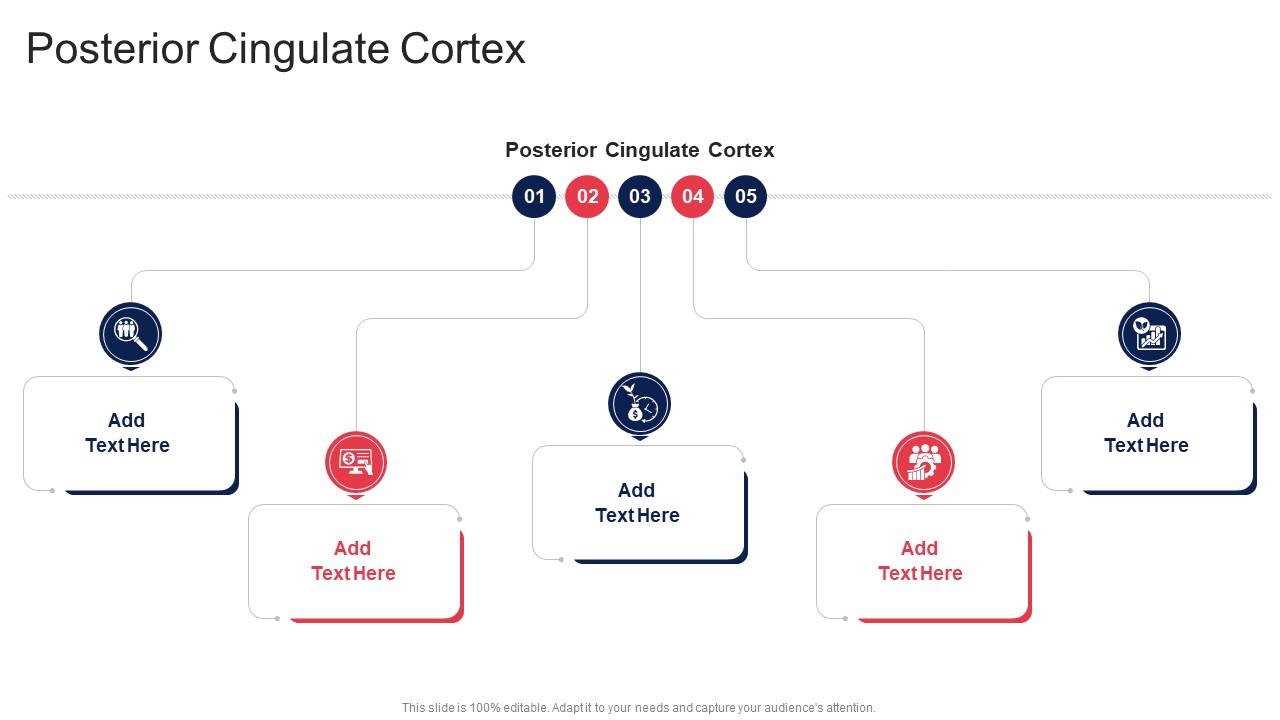 Posterior Cingulate Cortex

Posterior Cingulate Cortex

01 02 03 04 05

Add Text Here

Add Text Here

Add Text Here

Add Text Here

Add Text Here

This slide is 100% editable. Adapt it to your needs and capture your audience's attention.